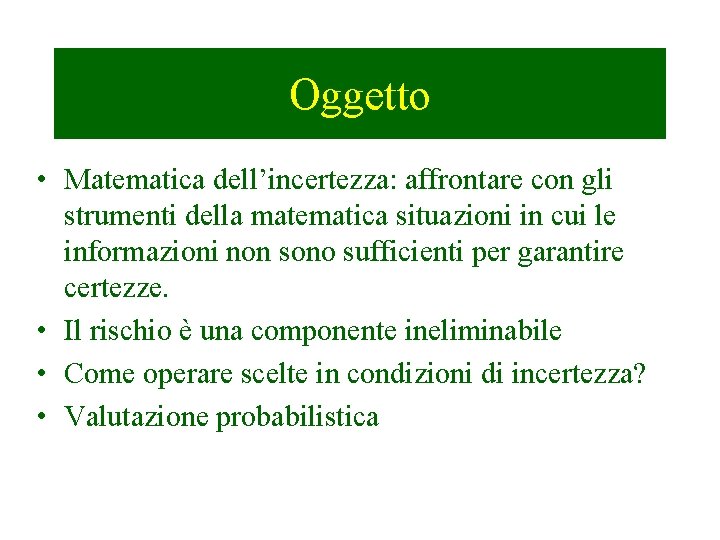 Oggetto

• Matematica dell’incertezza: affrontare con gli strumenti della matematica situazioni in cui le informazioni non sono sufficienti per garantire certezze.
• Il rischio è una componente ineliminabile
• Come operare scelte in condizioni di incertezza?
• Valutazione probabilistica